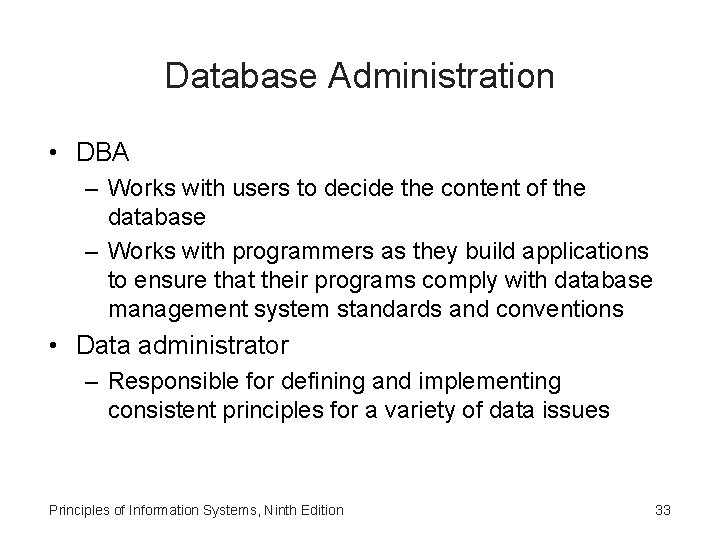 Database Administration

• DBA
– Works with users to decide the content of the database
– Works with programmers as they build applications to ensure that their programs comply with database management system standards and conventions
• Data administrator
– Responsible for defining and implementing consistent principles for a variety of data issues

Principles of Information Systems, Ninth Edition

33